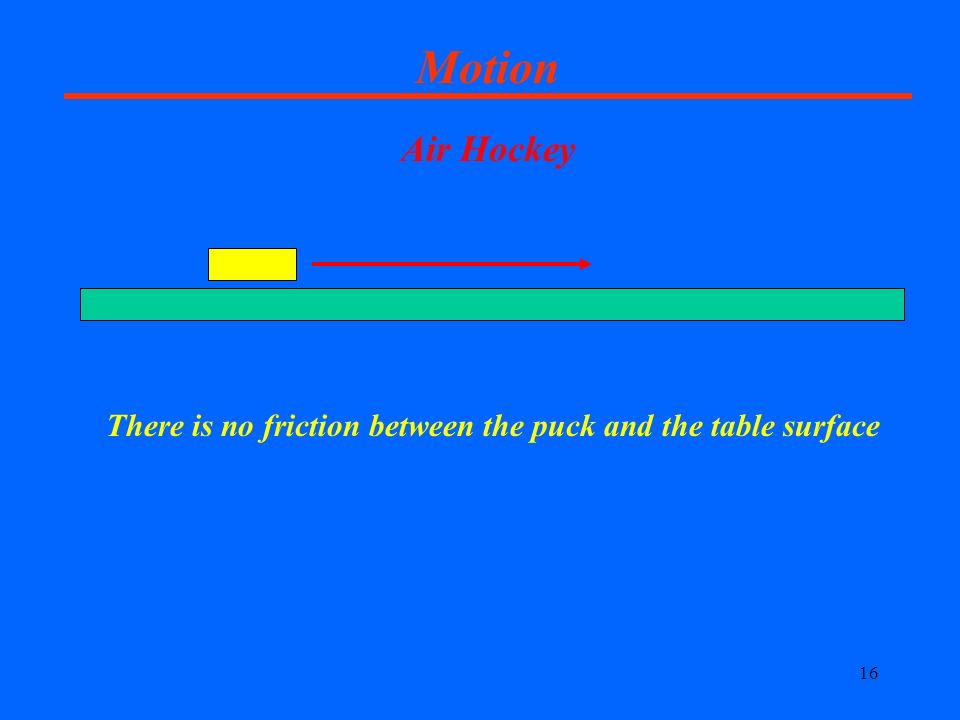 Motion

Air Hockey

There is no friction between the puck and the table surface

16